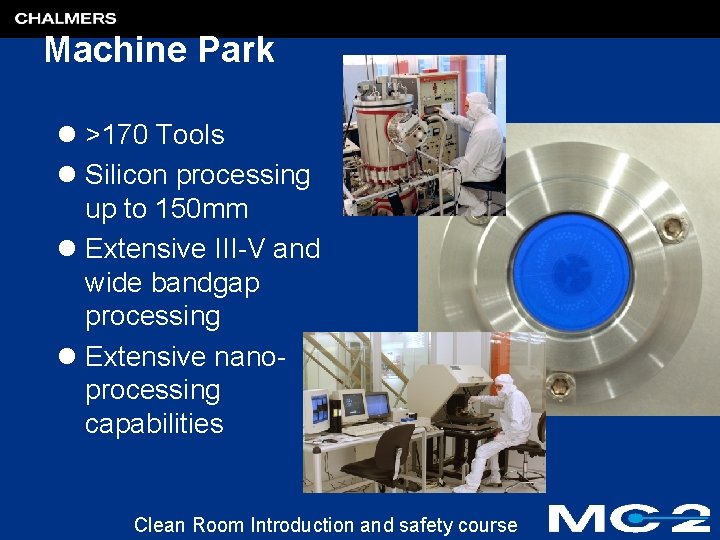 CHALMERS

Machine Park

• >170 Tools
• Silicon processing up to 150mm
• Extensive III-V and wide bandgap processing
• Extensive nano-processing capabilities

Clean Room Introduction and safety course

MC2